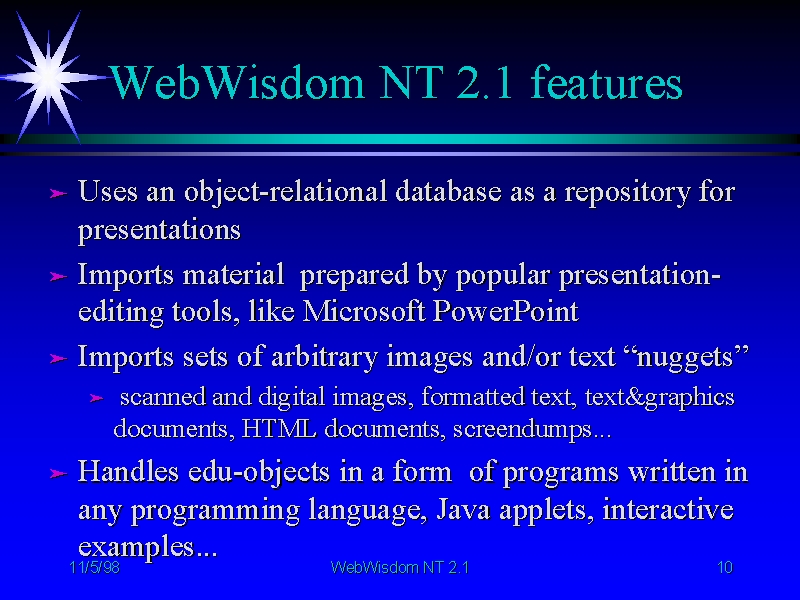 WebWisdom NT 2.1 features

➢ Uses an object-relational database as a repository for presentations

➢ Imports material prepared by popular presentation-editing tools, like Microsoft PowerPoint

➢ Imports sets of arbitrary images and/or text “nuggets”

➢ scanned and digital images, formatted text, text&graphics documents, HTML documents, screendumps...

➢ Handles edu-objects in a form of programs written in any programming language, Java applets, interactive examples...

11/5/98

WebWisdom NT 2.1

10